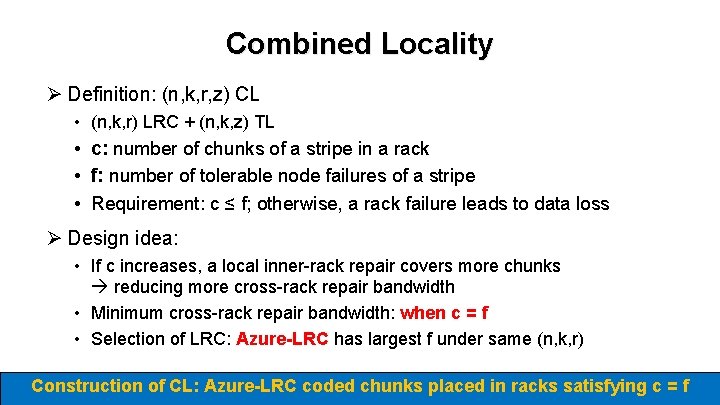 Combined Locality

➢ Definition: (n,k,r,z) CL

• (n,k,r) LRC + (n,k,z) TL
• c: number of chunks of a stripe in a rack
• f: number of tolerable node failures of a stripe
• Requirement: c ≤ f; otherwise, a rack failure leads to data loss

➢ Design idea:

• If c increases, a local inner-rack repair covers more chunks → reducing more cross-rack repair bandwidth
• Minimum cross-rack repair bandwidth: when c = f
• Selection of LRC: Azure-LRC has largest f under same (n,k,r)

Construction of CL: Azure-LRC coded chunks placed in racks satisfying c = f